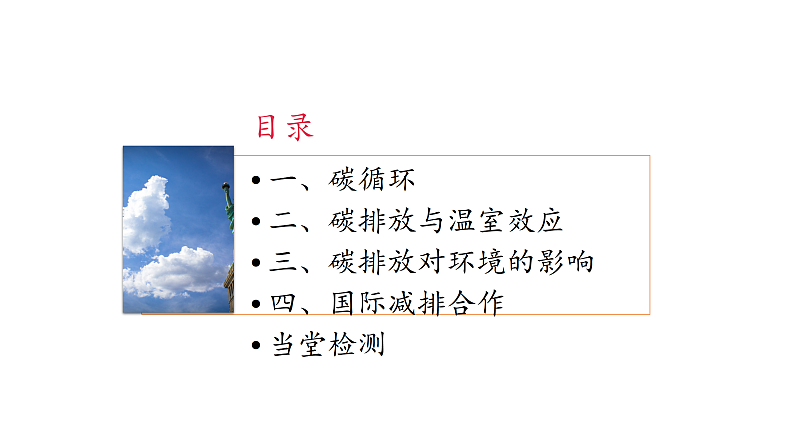 目录

• 一、碳循环
• 二、碳排放与温室效应
• 三、碳排放对环境的影响
• 四、国际减排合作
• 当堂检测